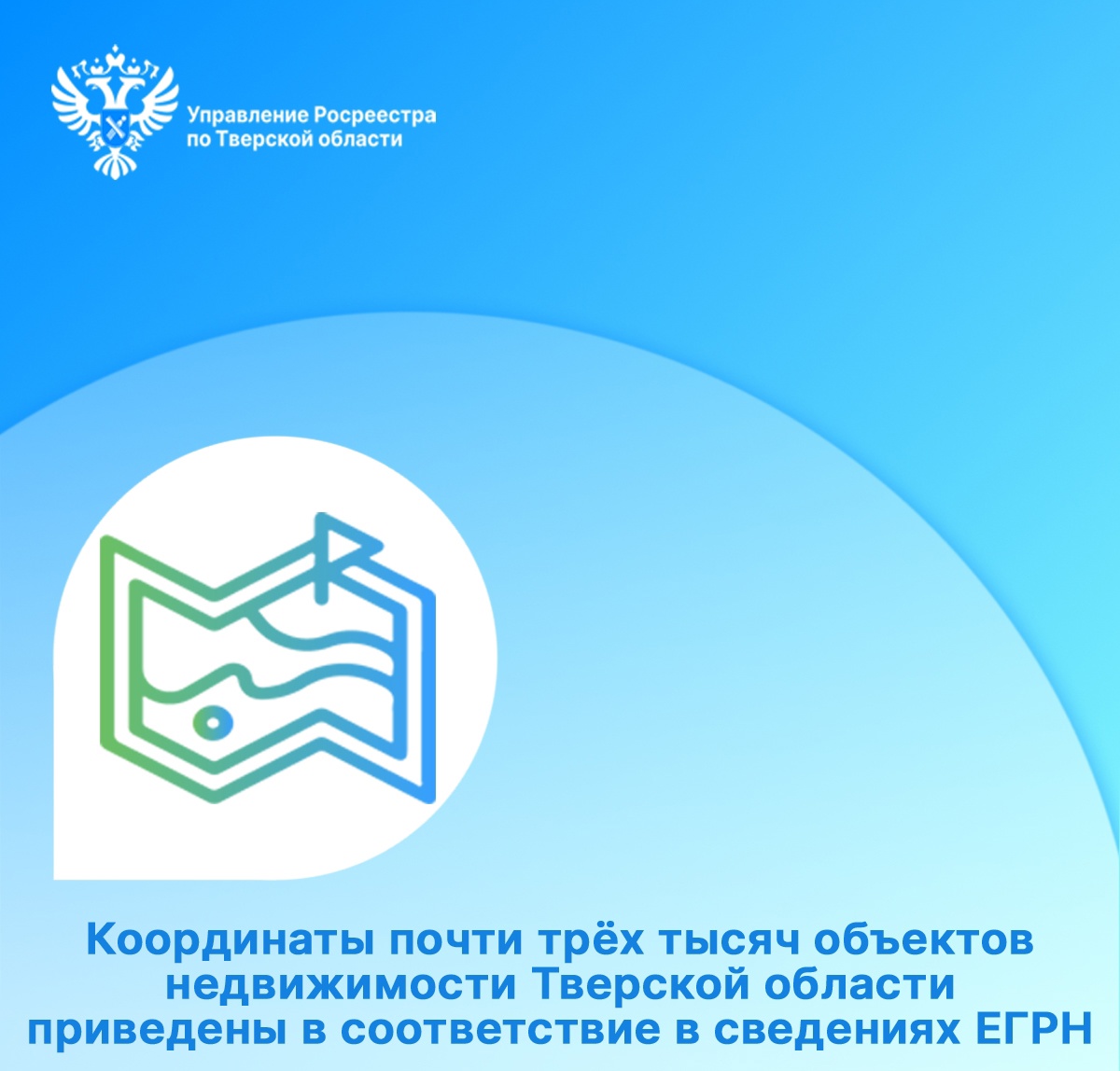 Управление Росреестра
по Тверской области

Координаты почти трёх тысяч объектов недвижимости Тверской области приведены в соответствие в сведениях ЕГРН